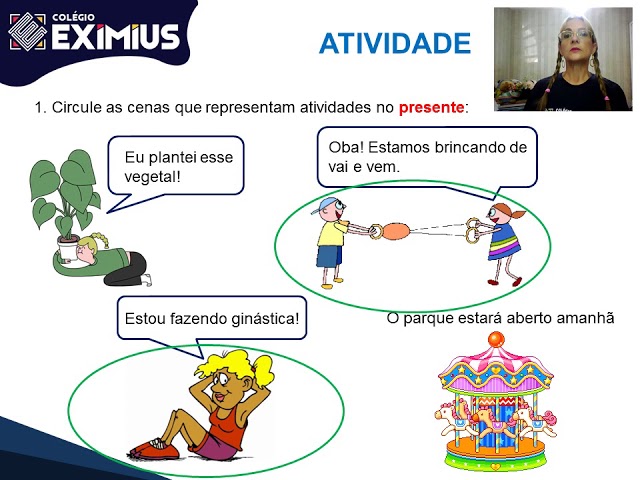 COLÉGIO EXIMIUS

ATIVIDADE

1. Circule as cenas que representam atividades no presente:

Eu plantei esse vegetal!

Oba! Estamos brincando de vai e vem.

Estou fazendo ginástica!

O parque estará aberto amanhã